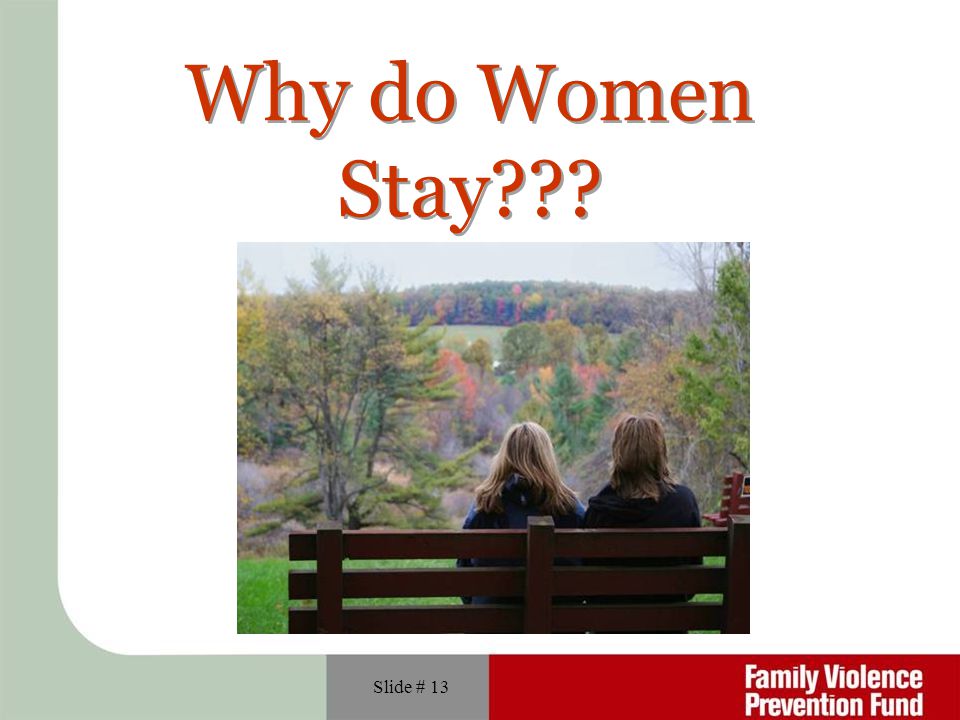 Why do Women Stay???

Slide # 13

Family Violence Prevention Fund